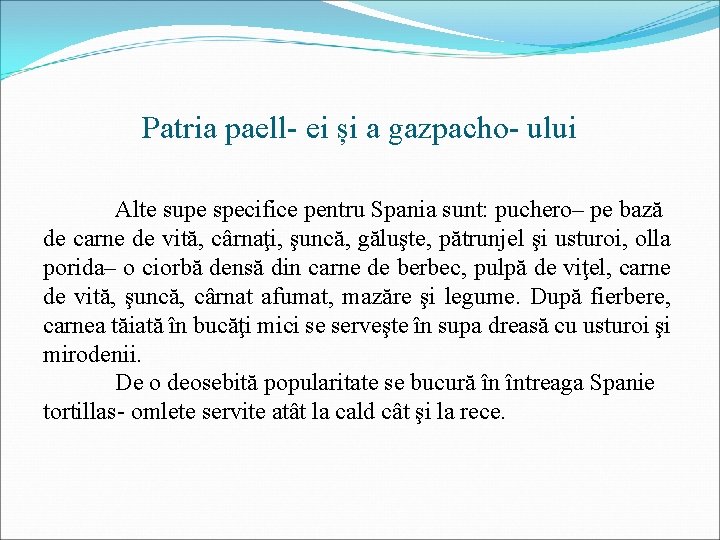 Patria paell- ei și a gazpacho- ului

Alte supe specifice pentru Spania sunt: puchero– pe bază de carne de vită, cârnaţi, şuncă, găluşte, pătrunjel şi usturoi, olla porida– o ciorbă densă din carne de berbec, pulpă de viţel, carne de vită, şuncă, cârnat afumat, mazăre şi legume. După fierbere, carnea tăiată în bucăţi mici se serveşte în supa dreasă cu usturoi şi mirodenii.

De o deosebită popularitate se bucură în întreaga Spanie tortillas- omlete servite atât la cald cât şi la rece.